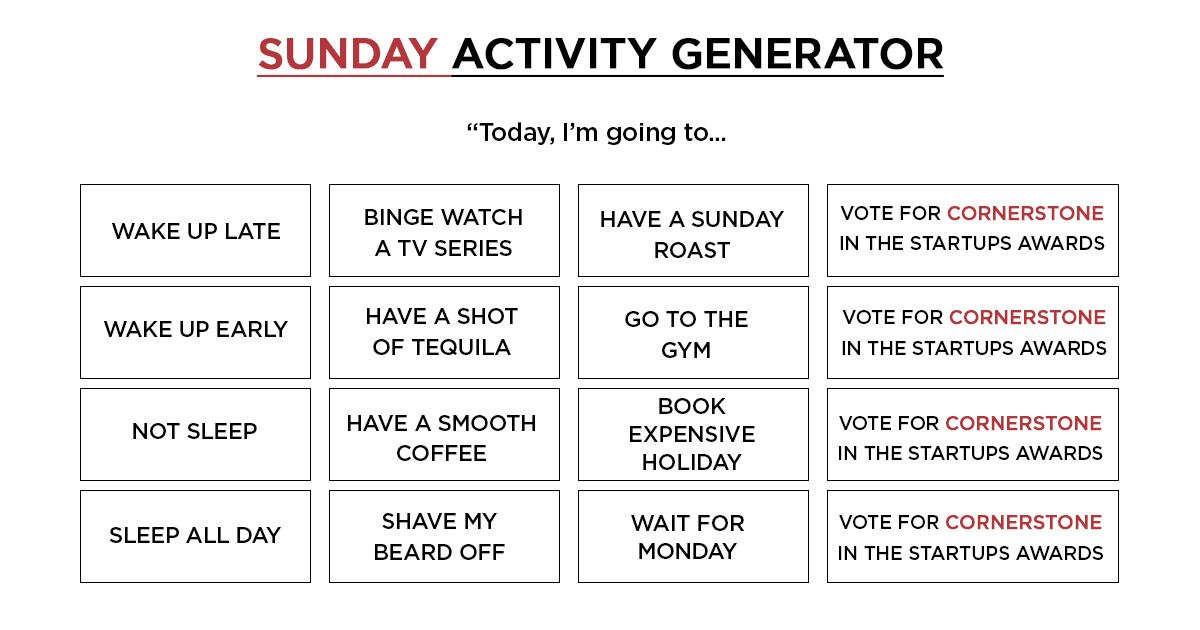 SUNDAY ACTIVITY GENERATOR

“Today, I’m going to...

| WAKE UP LATE | BINGE WATCH A TV SERIES | HAVE A SUNDAY ROAST | VOTE FOR CORNERSTONE IN THE STARTUPS AWARDS |
|---|---|---|---|
| WAKE UP EARLY | HAVE A SHOT OF TEQUILA | GO TO THE GYM | VOTE FOR CORNERSTONE IN THE STARTUPS AWARDS |
| NOT SLEEP | HAVE A SMOOTH COFFEE | BOOK EXPENSIVE HOLIDAY | VOTE FOR CORNERSTONE IN THE STARTUPS AWARDS |
| SLEEP ALL DAY | SHAVE MY BEARD OFF | WAIT FOR MONDAY | VOTE FOR CORNERSTONE IN THE STARTUPS AWARDS |